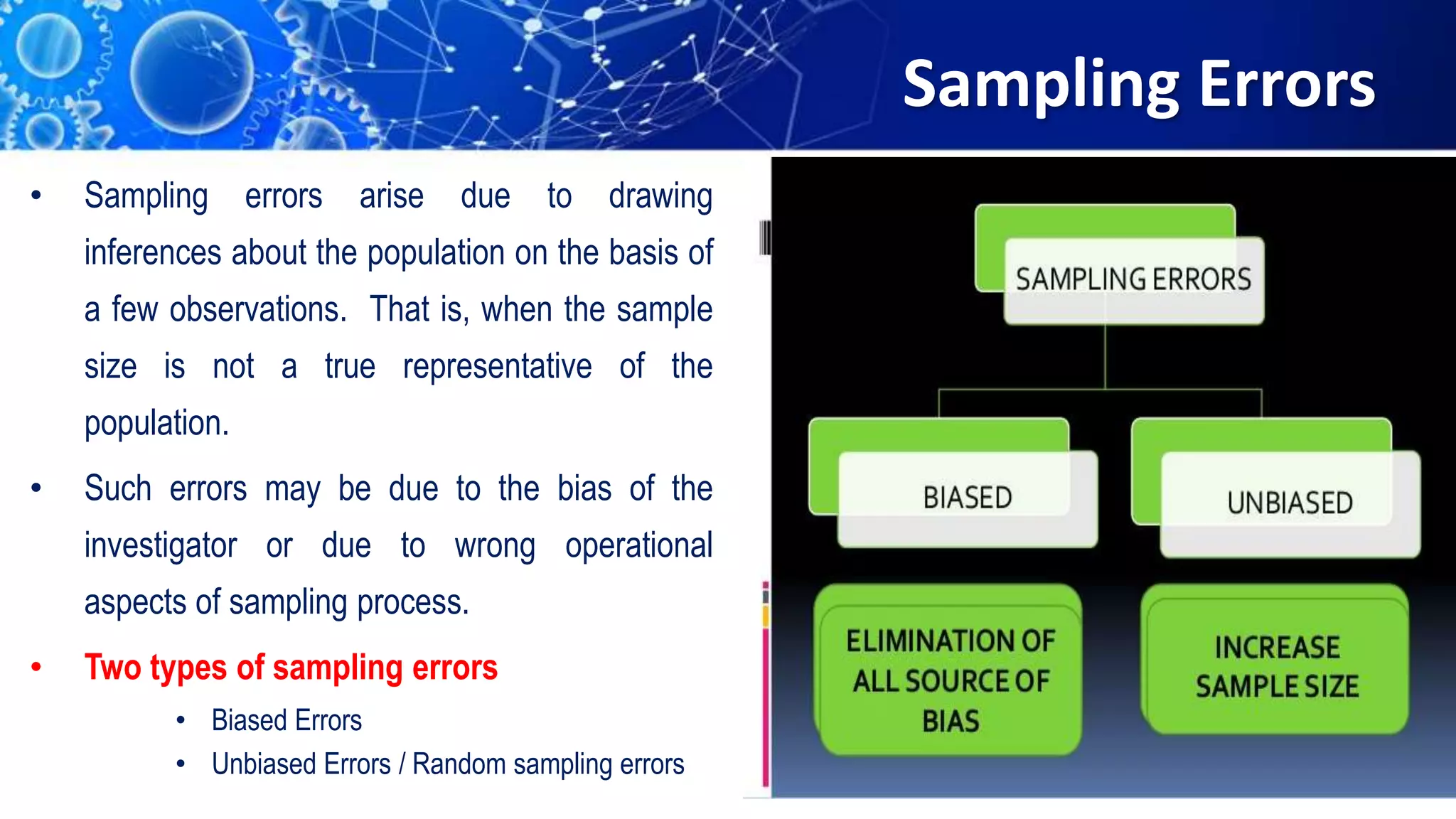 Sampling Errors

• Sampling errors arise due to drawing inferences about the population on the basis of a few observations. That is, when the sample size is not a true representative of the population.

• Such errors may be due to the bias of the investigator or due to wrong operational aspects of sampling process.

• Two types of sampling errors
  • Biased Errors
  • Unbiased Errors / Random sampling errors

SAMPLING ERRORS

BIASED

UNBIASED

ELIMINATION OF ALL SOURCE OF BIAS

INCREASE SAMPLE SIZE